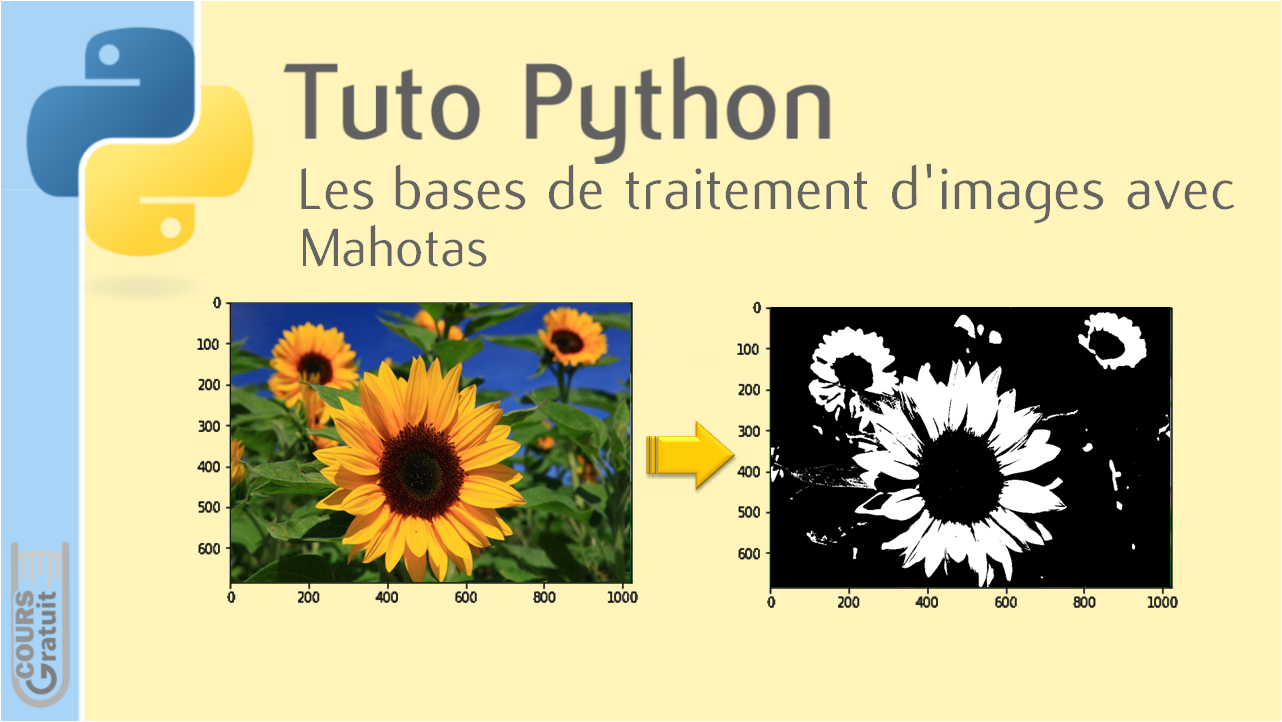 Tuto Python
Les bases de traitement d'images avec Mahotas

0
100
200
300
400
500
600
0 200 400 600 800 1000

0
100
200
300
400
500
600
0 200 400 600 800 1000

COURS Gratuit